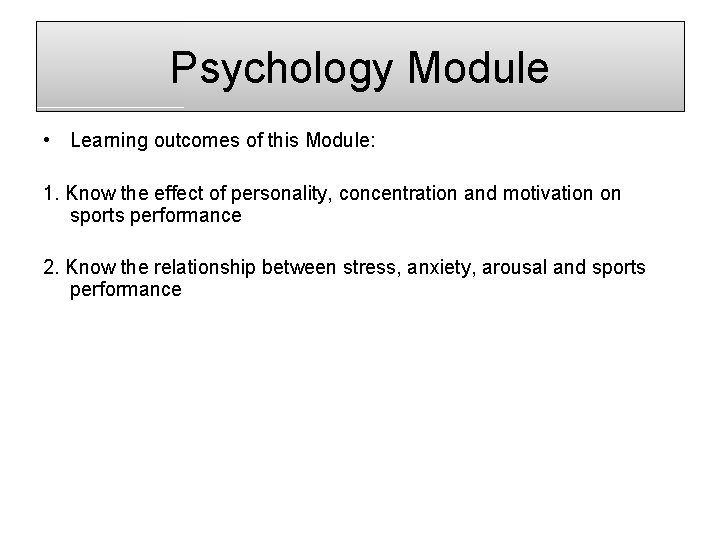 Psychology Module

• Learning outcomes of this Module:

1. Know the effect of personality, concentration and motivation on sports performance

2. Know the relationship between stress, anxiety, arousal and sports performance